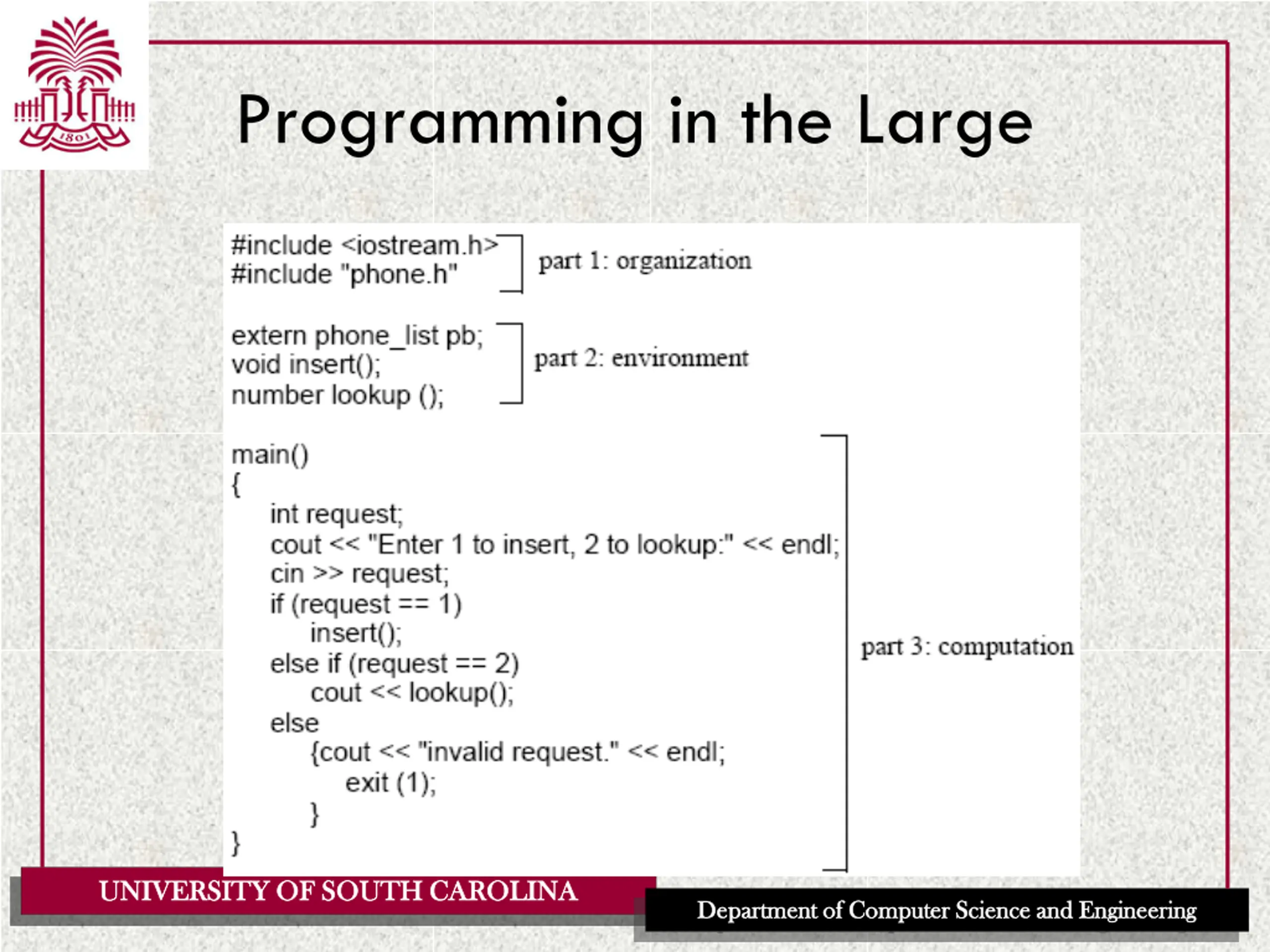 1801

Programming in the Large

#include <iostream.h>
#include "phone.h"

part 1: organization

extern phone_list pb;
void insert();
number lookup ();

part 2: environment

main()
{
int request;
cout << "Enter 1 to insert, 2 to lookup:" << endl;
cin >> request;
if (request == 1)
insert();
else if (request == 2)
cout << lookup();
else
{cout << "invalid request." << endl;
exit (1);
}
}

part 3: computation

UNIVERSITY OF SOUTH CAROLINA

Department of Computer Science and Engineering